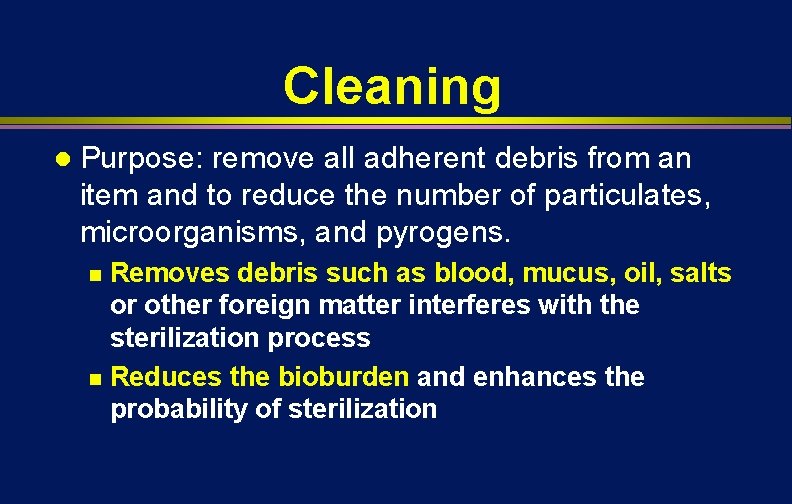 Cleaning

● Purpose: remove all adherent debris from an item and to reduce the number of particulates, microorganisms, and pyrogens.

■ Removes debris such as blood, mucus, oil, salts or other foreign matter interferes with the sterilization process

■ Reduces the bioburden and enhances the probability of sterilization